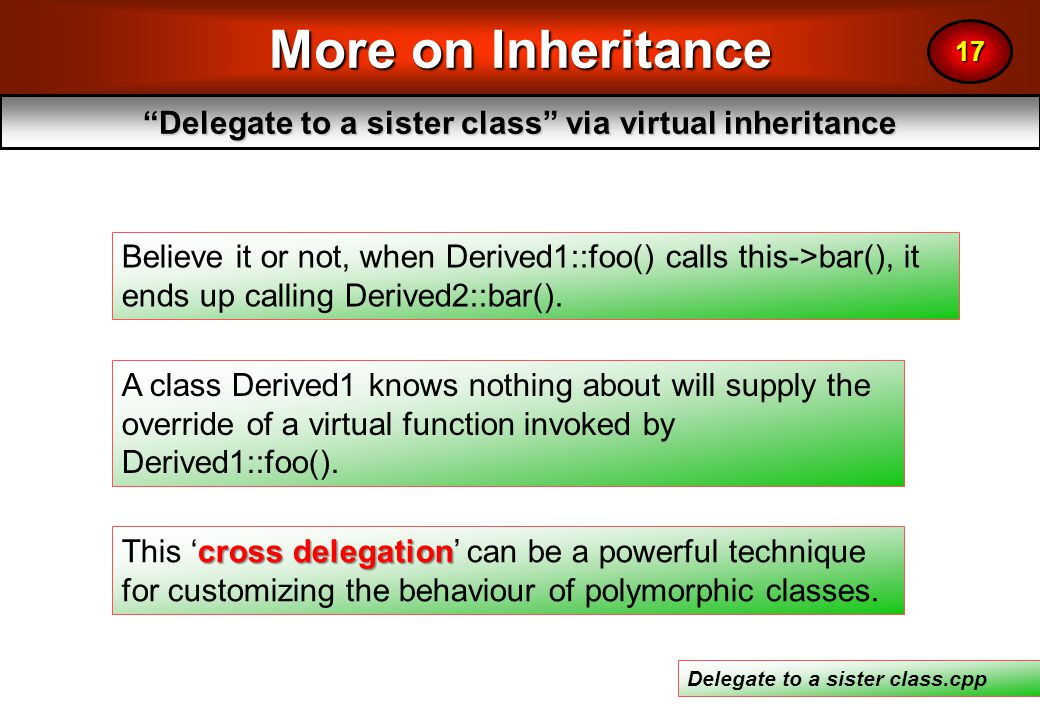 More on Inheritance

17

“Delegate to a sister class” via virtual inheritance

Believe it or not, when Derived1::foo() calls this->bar(), it ends up calling Derived2::bar().

A class Derived1 knows nothing about will supply the override of a virtual function invoked by Derived1::foo().

This ‘cross delegation’ can be a powerful technique for customizing the behaviour of polymorphic classes.

Delegate to a sister class.cpp